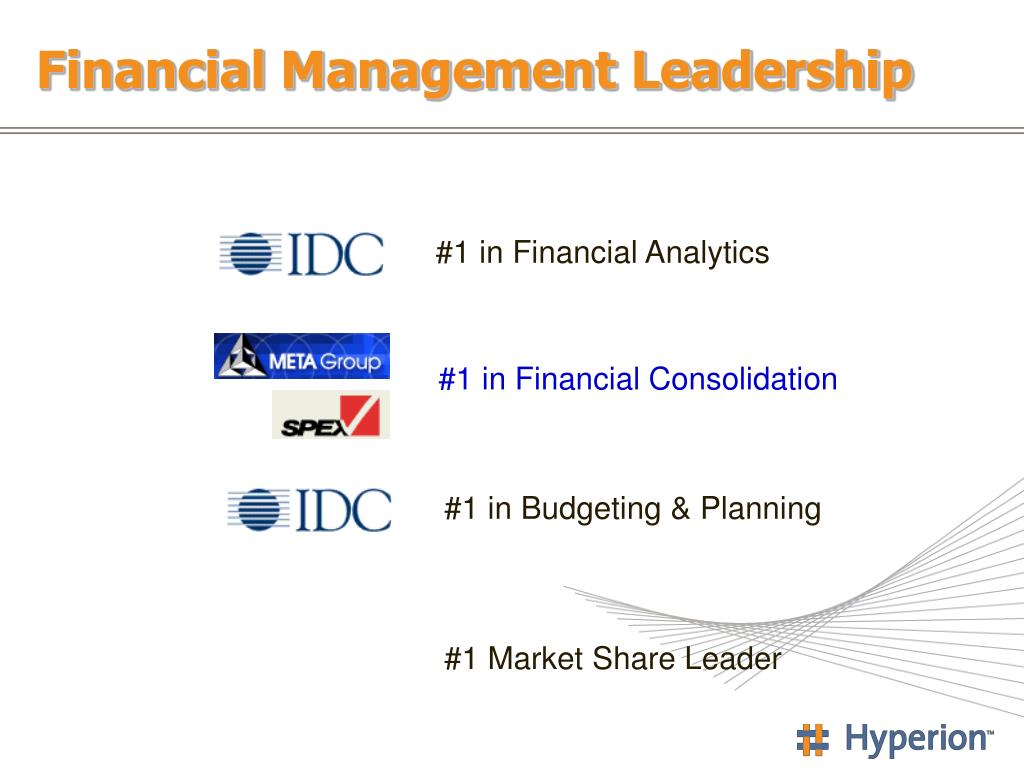 Financial Management Leadership

IDC

#1 in Financial Analytics

META Group

SPEX

#1 in Financial Consolidation

IDC

#1 in Budgeting & Planning

#1 Market Share Leader

Hyperion™